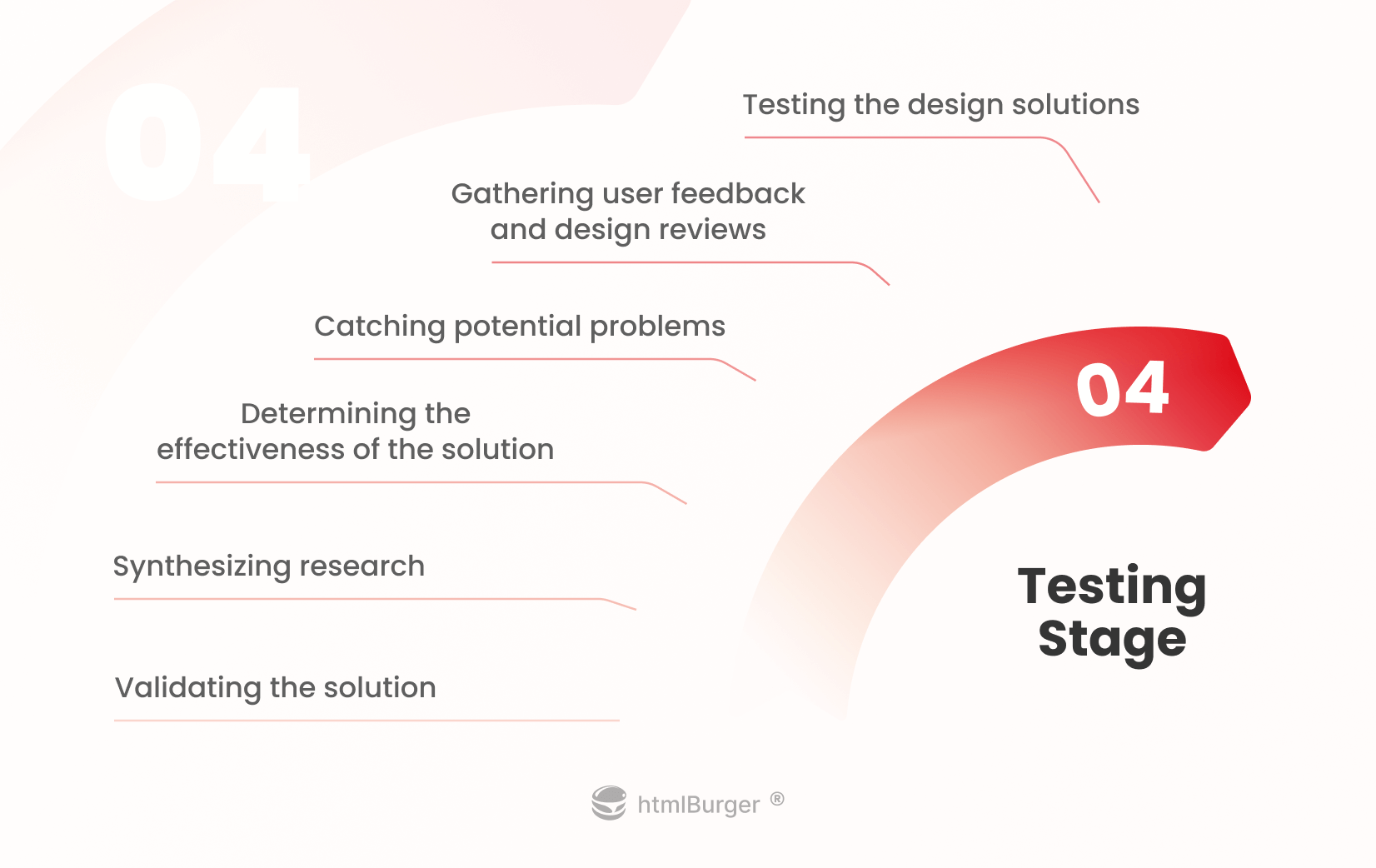 04

Testing the design solutions

Gathering user feedback and design reviews

Catching potential problems

Determining the effectiveness of the solution

Synthesizing research

Validating the solution

04

Testing Stage

htmlBurger ®